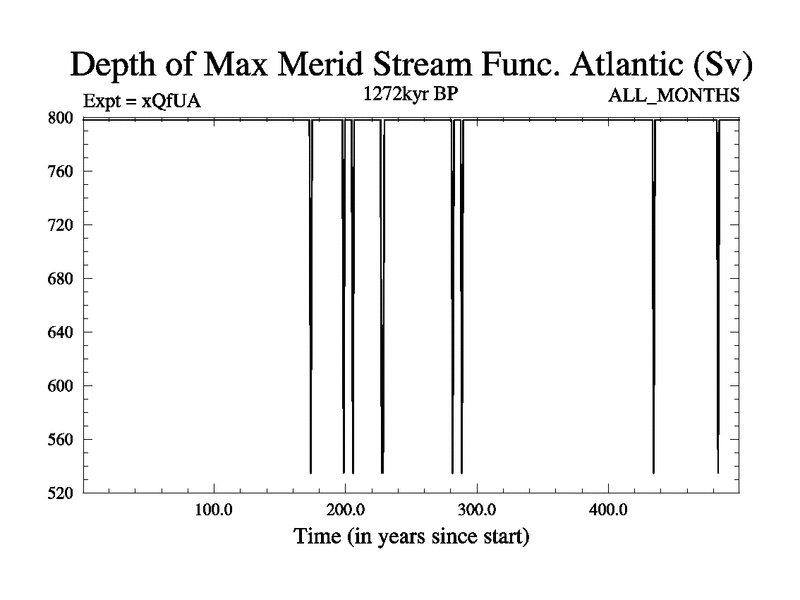 Depth of Max Merid Stream Func. Atlantic (Sv)

Expt = xQfUA

1272kyr BP

ALL_MONTHS

800
760
720
680
640
600
560
520

100.0
200.0
300.0
400.0

Time (in years since start)